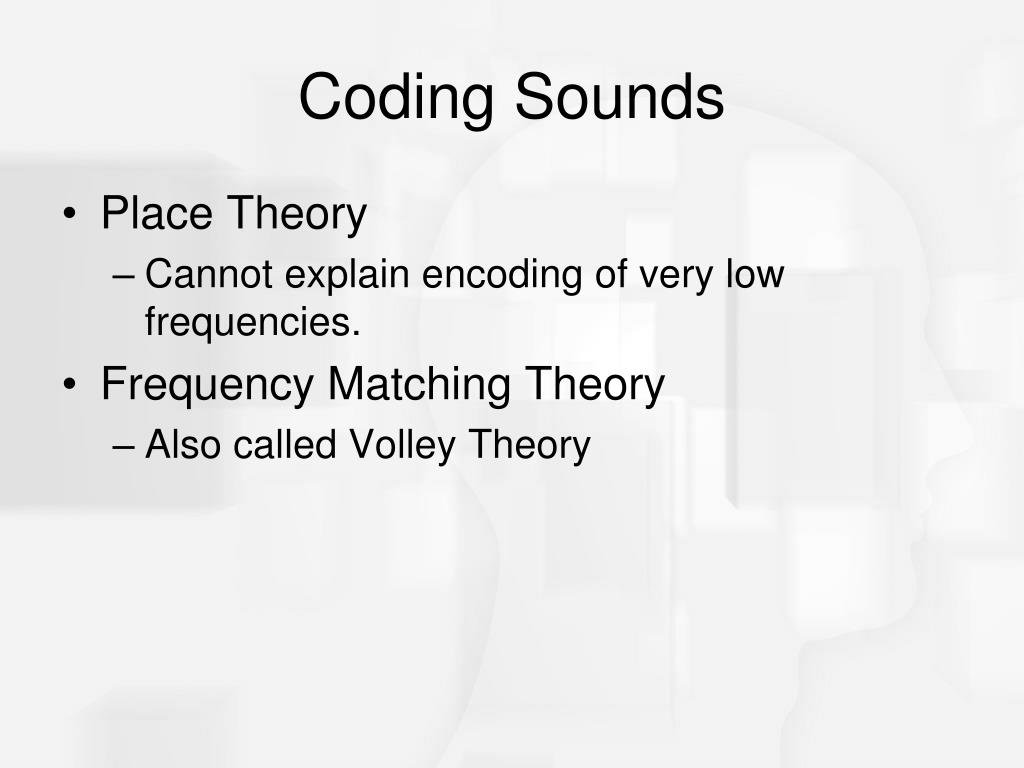 Coding Sounds

• Place Theory
– Cannot explain encoding of very low frequencies.
• Frequency Matching Theory
– Also called Volley Theory